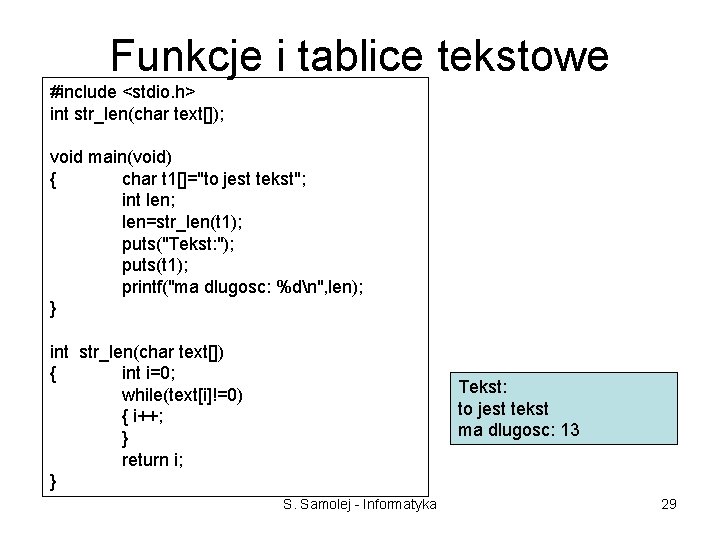 Funkcje i tablice tekstowe

#include <stdio.h>
int str_len(char text[]);

void main(void)
{ char t1[]="to jest tekst";
int len;
len=str_len(t1);
puts("Tekst:");
puts(t1);
printf("ma dlugosc: %d\n",len);
}

int str_len(char text[])
{ int i=0;
while(text[i]!=0)
{ i++;
}
return i;
}

Tekst:
to jest tekst
ma dlugosc: 13

S. Samolej - Informatyka

29